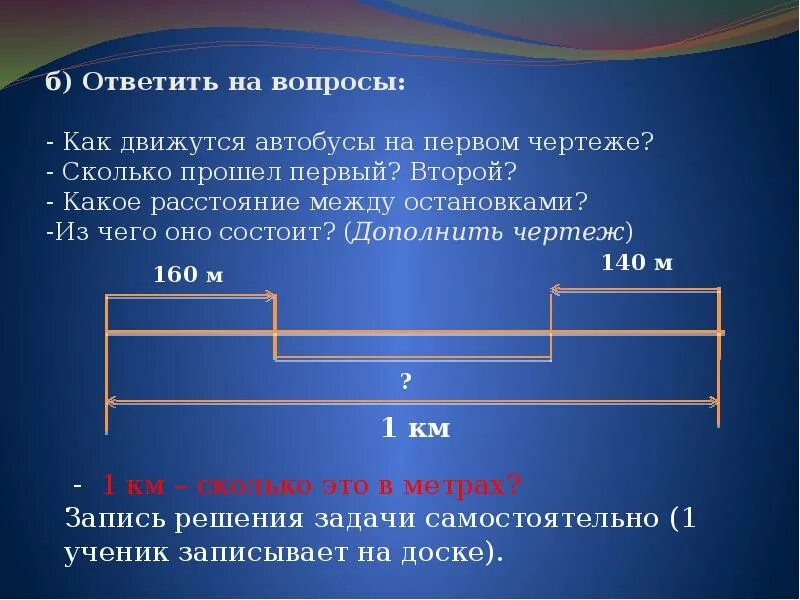 б) Ответить на вопросы:

- Как движутся автобусы на первом чертеже?
- Сколько прошел первый? Второй?
- Какое расстояние между остановками?
-Из чего оно состоит? (Дополнить чертеж)

160 м

140 м

?

1 км

- 1 км – сколько это в метрах?
Запись решения задачи самостоятельно (1 ученик записывает на доске).